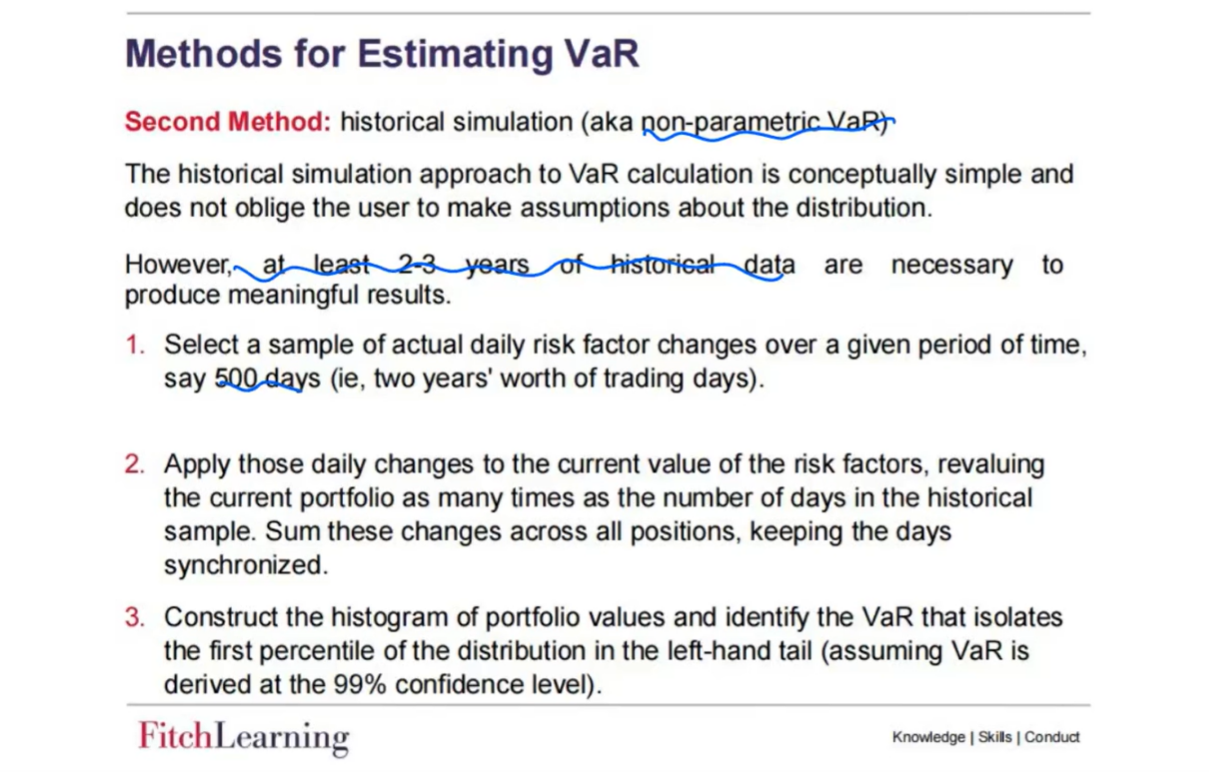 Methods for Estimating VaR

Second Method: historical simulation (aka non-parametric VaR)

The historical simulation approach to VaR calculation is conceptually simple and does not oblige the user to make assumptions about the distribution.

However, at least 2-3 years of historical data are necessary to produce meaningful results.

1. Select a sample of actual daily risk factor changes over a given period of time, say 500 days (ie, two years' worth of trading days).

2. Apply those daily changes to the current value of the risk factors, revaluing the current portfolio as many times as the number of days in the historical sample. Sum these changes across all positions, keeping the days synchronized.

3. Construct the histogram of portfolio values and identify the VaR that isolates the first percentile of the distribution in the left-hand tail (assuming VaR is derived at the 99% confidence level).

FitchLearning

Knowledge | Skills | Conduct